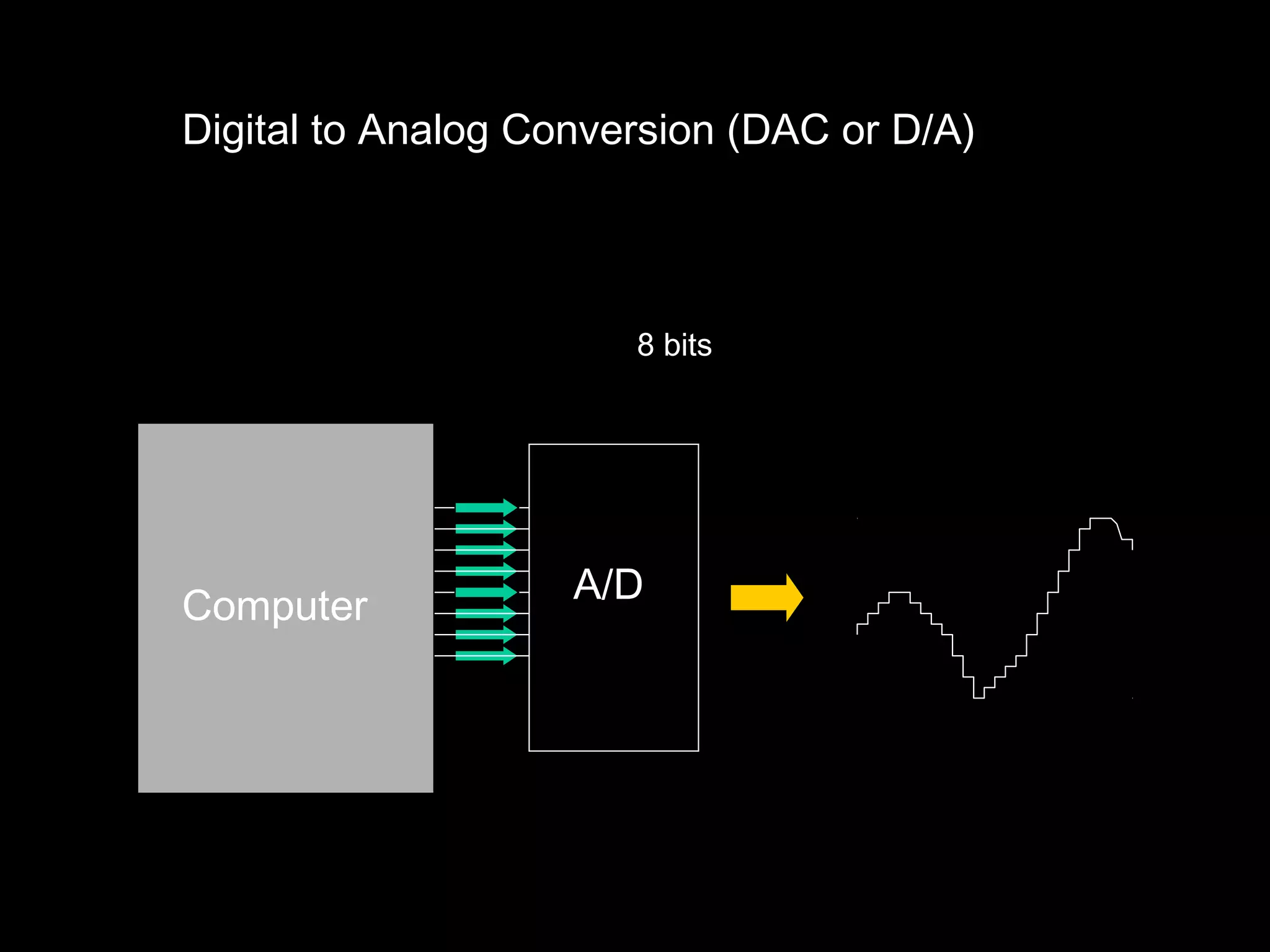 Digital to Analog Conversion (DAC or D/A)

8 bits

Computer

A/D